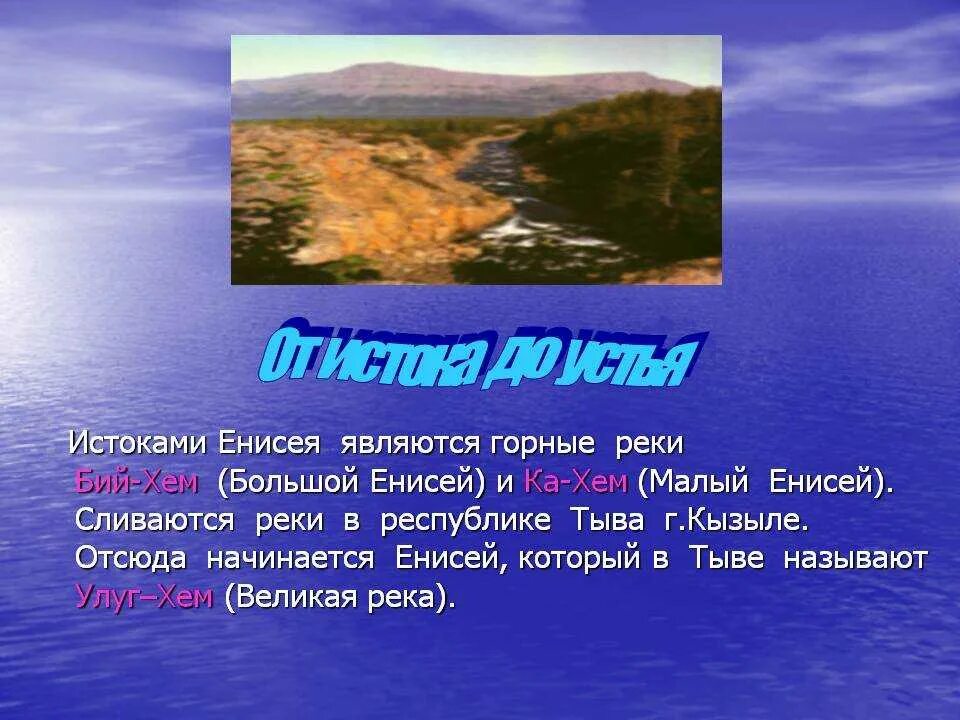 От истока до устья

Истоками Енисея являются горные реки Бий-Хем (Большой Енисей) и Ка-Хем (Малый Енисей). Сливаются реки в республике Тыва г.Кызыле. Отсюда начинается Енисей, который в Тыве называют Улуг–Хем (Великая река).